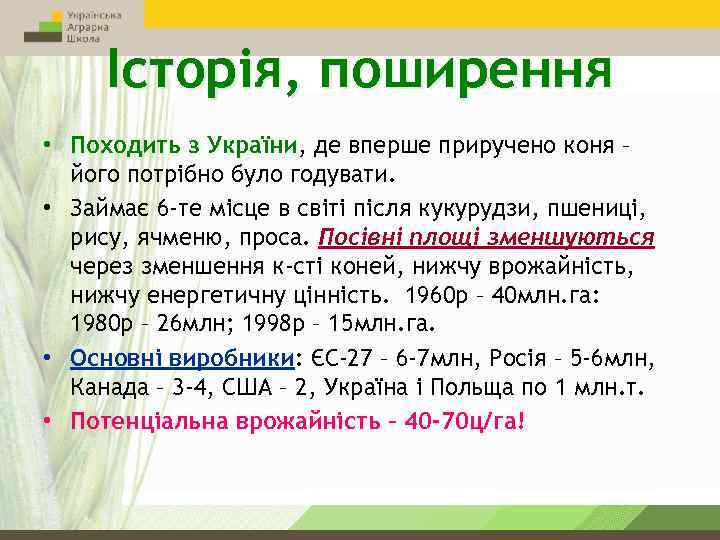 Українська Аграрна Школа

Історія, поширення

• Походить з України, де вперше приручено коня – його потрібно було годувати.

• Займає 6-те місце в світі після кукурудзи, пшениці, рису, ячменю, проса. Посівні площі зменшуються через зменшення к-сті коней, нижчу врожайність, нижчу енергетичну цінність. 1960р – 40млн.га: 1980р – 26млн; 1998р – 15млн.га.

• Основні виробники: ЄС-27 – 6-7млн, Росія – 5-6млн, Канада – 3-4, США – 2, Україна і Польща по 1 млн.т.

• Потенціальна врожайність – 40-70ц/га!